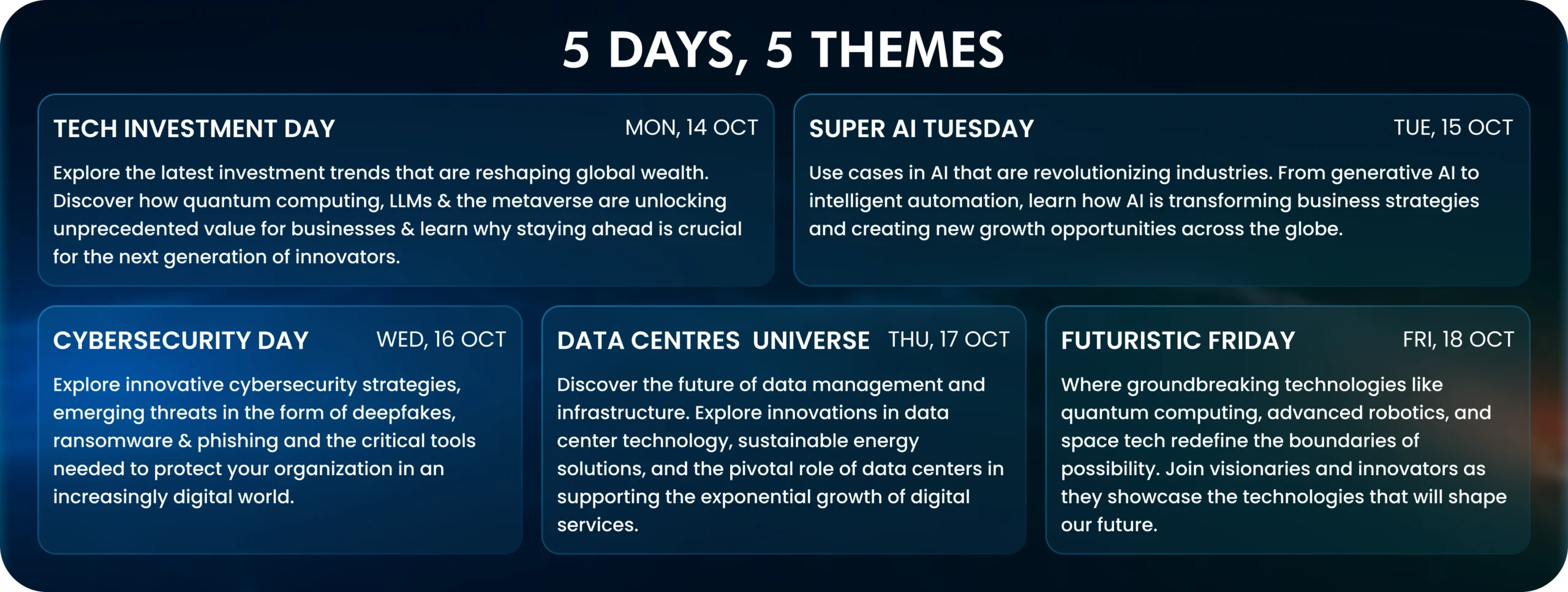 5 DAYS, 5 THEMES

TECH INVESTMENT DAY
MON, 14 OCT

Explore the latest investment trends that are reshaping global wealth. Discover how quantum computing, LLMs & the metaverse are unlocking unprecedented value for businesses & learn why staying ahead is crucial for the next generation of innovators.

SUPER AI TUESDAY
TUE, 15 OCT

Use cases in AI that are revolutionizing industries. From generative AI to intelligent automation, learn how AI is transforming business strategies and creating new growth opportunities across the globe.

CYBERSECURITY DAY
WED, 16 OCT

Explore innovative cybersecurity strategies, emerging threats in the form of deepfakes, ransomware & phishing and the critical tools needed to protect your organization in an increasingly digital world.

DATA CENTRES UNIVERSE
THU, 17 OCT

Discover the future of data management and infrastructure. Explore innovations in data center technology, sustainable energy solutions, and the pivotal role of data centers in supporting the exponential growth of digital services.

FUTURISTIC FRIDAY
FRI, 18 OCT

Where groundbreaking technologies like quantum computing, advanced robotics, and space tech redefine the boundaries of possibility. Join visionaries and innovators as they showcase the technologies that will shape our future.